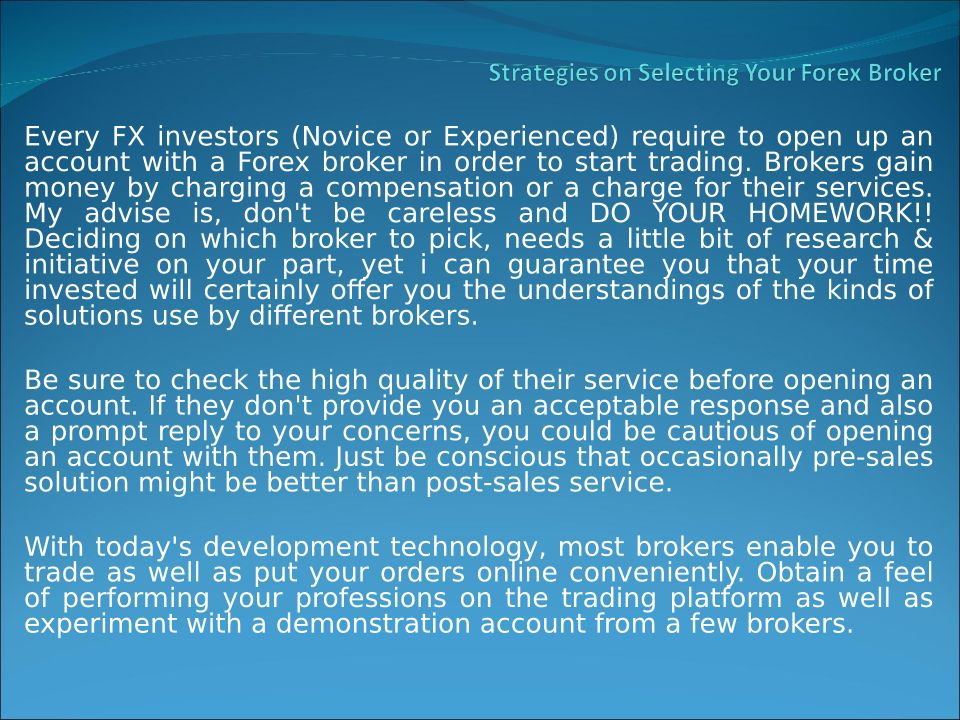 Strategies on Selecting Your Forex Broker

Every FX investors (Novice or Experienced) require to open up an account with a Forex broker in order to start trading. Brokers gain money by charging a compensation or a charge for their services. My advise is, don't be careless and DO YOUR HOMEWORK!! Deciding on which broker to pick, needs a little bit of research & initiative on your part, yet i can guarantee you that your time invested will certainly offer you the understandings of the kinds of solutions use by different brokers.

Be sure to check the high quality of their service before opening an account. If they don't provide you an acceptable response and also a prompt reply to your concerns, you could be cautious of opening an account with them. Just be conscious that occasionally pre-sales solution might be better than post-sales service.

With today's development technology, most brokers enable you to trade as well as put your orders online conveniently. Obtain a feel of performing your professions on the trading platform as well as experiment with a demonstration account from a few brokers.